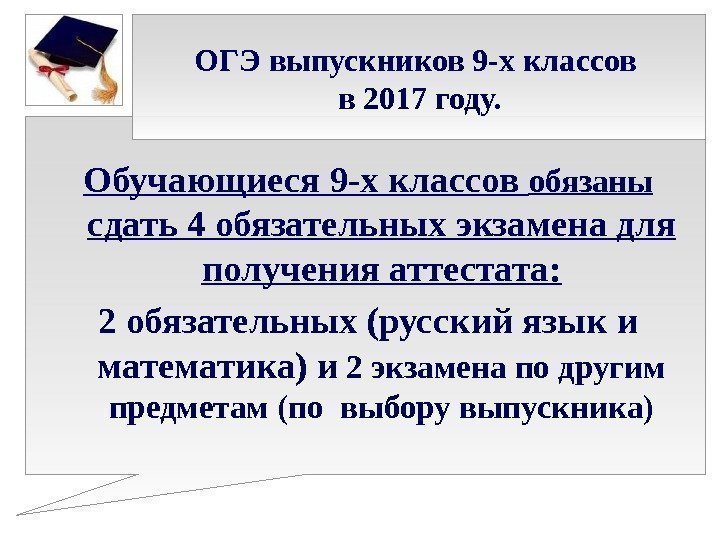 ОГЭ выпускников 9-х классов в 2017 году.

Обучающиеся 9-х классов обязаны сдать 4 обязательных экзамена для получения аттестата:

2 обязательных (русский язык и математика) и 2 экзамена по другим предметам (по выбору выпускника)